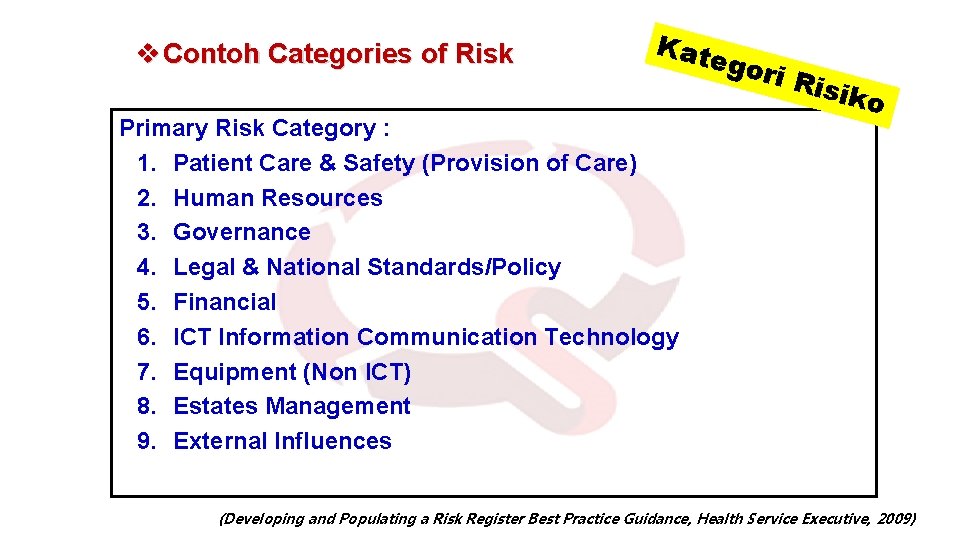 ❖ Contoh Categories of Risk

Kategori Risiko

Primary Risk Category :
1. Patient Care & Safety (Provision of Care)
2. Human Resources
3. Governance
4. Legal & National Standards/Policy
5. Financial
6. ICT Information Communication Technology
7. Equipment (Non ICT)
8. Estates Management
9. External Influences

(Developing and Populating a Risk Register Best Practice Guidance, Health Service Executive, 2009)